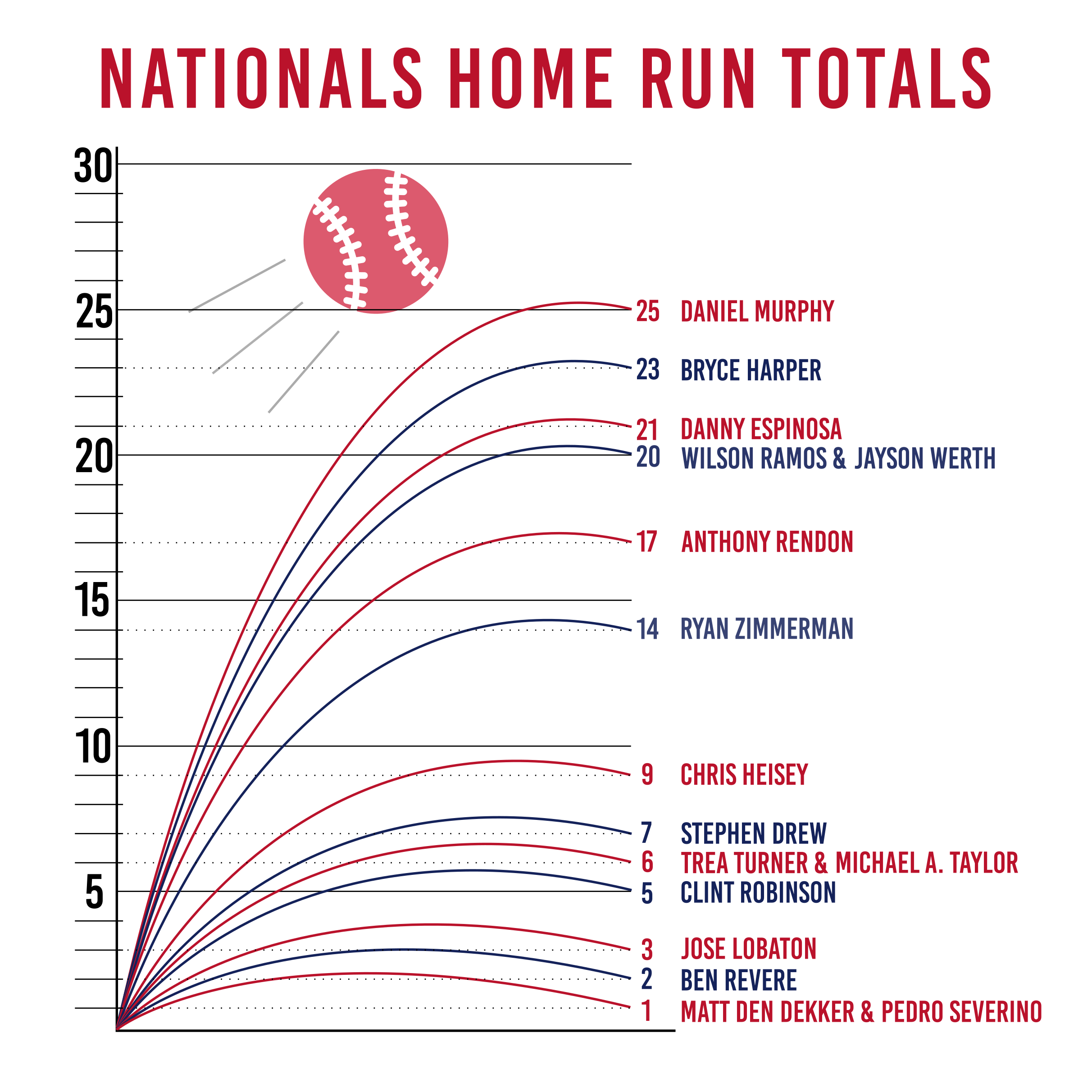 NATIONALS HOME RUN TOTALS

30
25
20
15
10
5

25 DANIEL MURPHY
23 BRYCE HARPER
21 DANNY ESPINOSA
20 WILSON RAMOS & JAYSON WERTH
17 ANTHONY RENDON
14 RYAN ZIMMERMAN
9 CHRIS HEISEY
7 STEPHEN DREW
6 TREA TURNER & MICHAEL A. TAYLOR
5 CLINT ROBINSON
3 JOSE LOBATON
2 BEN REVERE
1 MATT DEN DEKKER & PEDRO SEVERINO